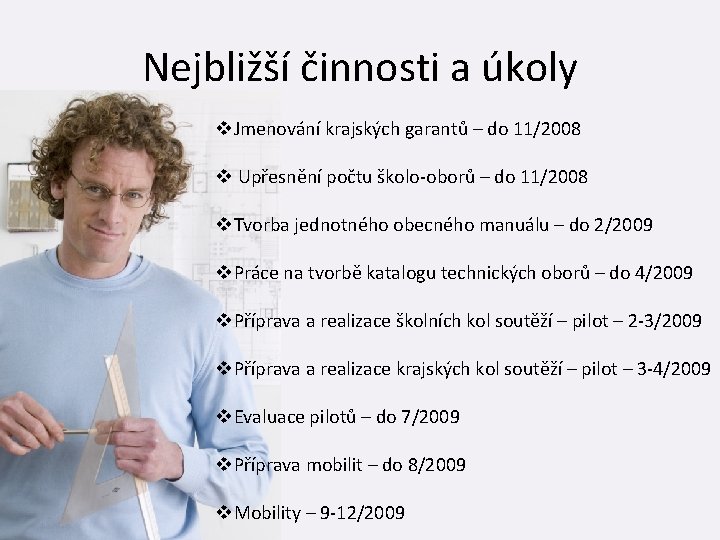 Nejbližší činnosti a úkoly

❖Jmenování krajských garantů – do 11/2008

❖ Upřesnění počtu školo-oborů – do 11/2008

❖Tvorba jednotného obecného manuálu – do 2/2009

❖Práce na tvorbě katalogu technických oborů – do 4/2009

❖Příprava a realizace školních kol soutěží – pilot – 2-3/2009

❖Příprava a realizace krajských kol soutěží – pilot – 3-4/2009

❖Evaluace pilotů – do 7/2009

❖Příprava mobilit – do 8/2009

❖Mobility – 9-12/2009